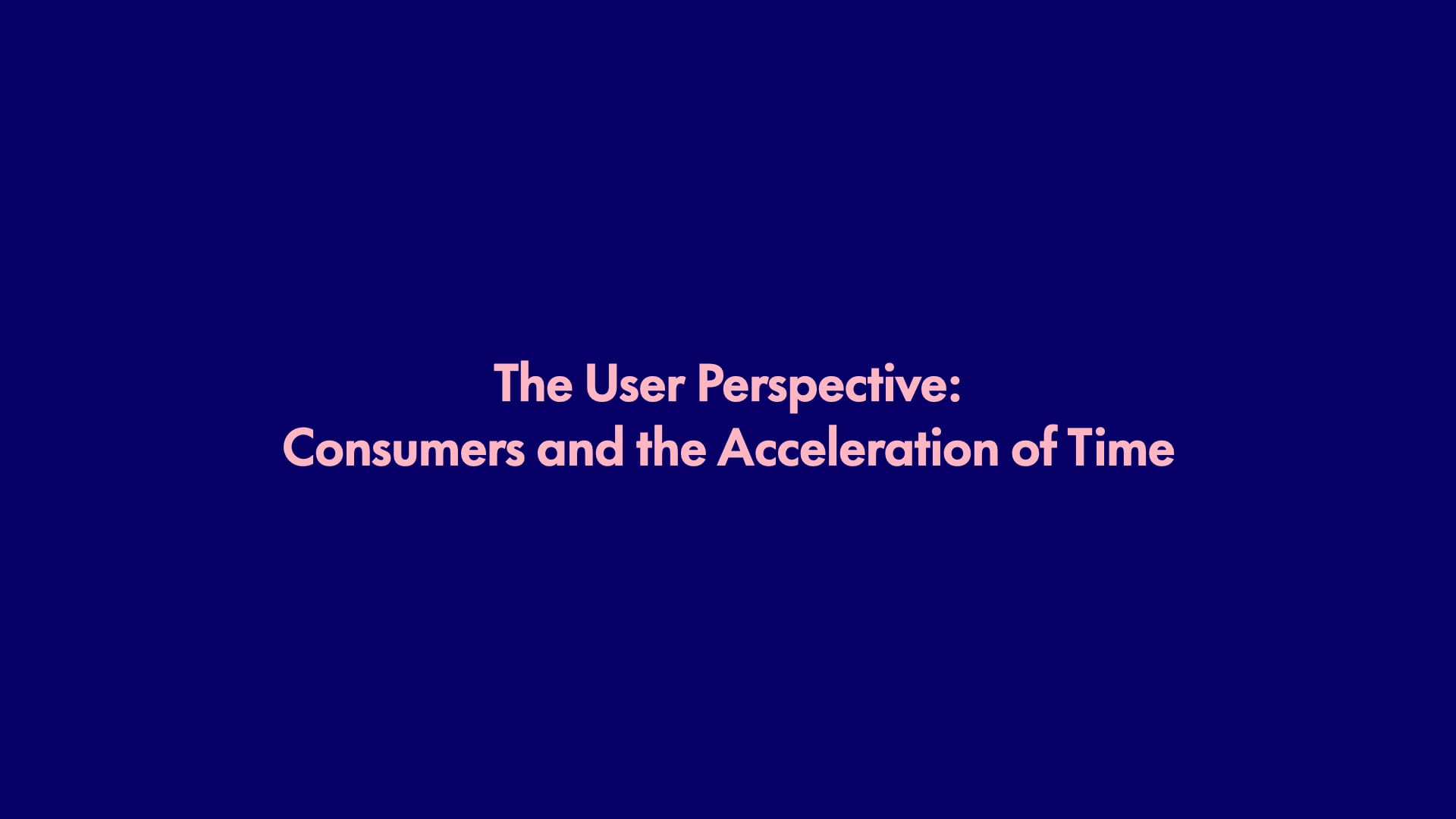 The User Perspective:
Consumers and the Acceleration of Time